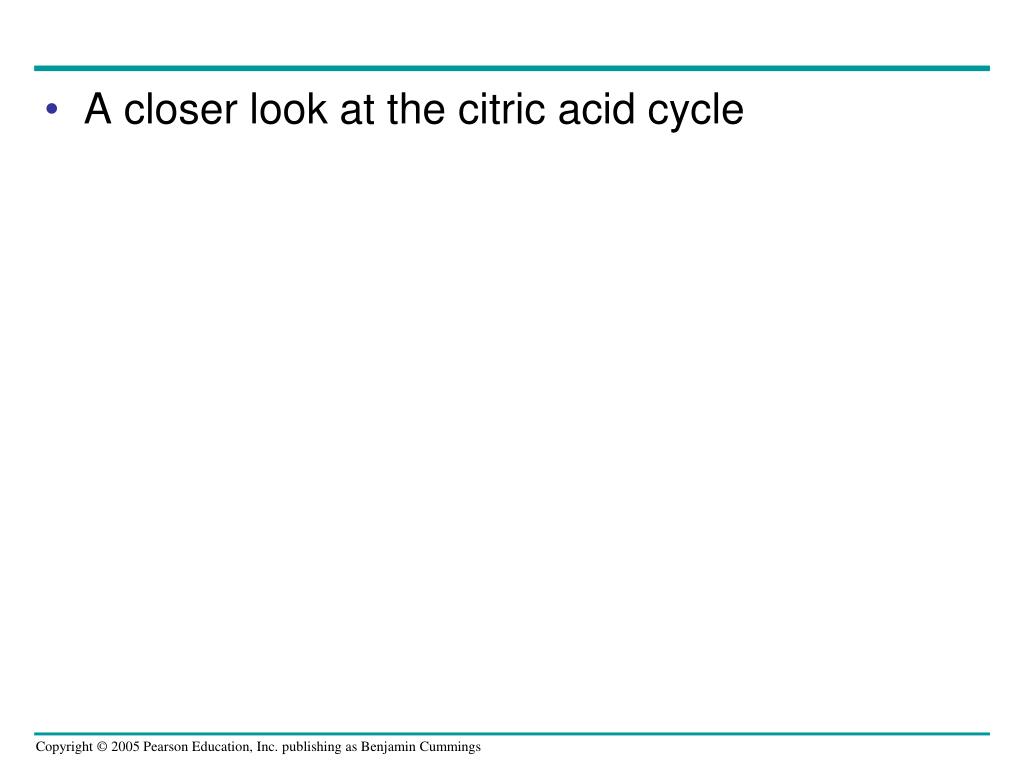 • A closer look at the citric acid cycle

Copyright © 2005 Pearson Education, Inc. publishing as Benjamin Cummings